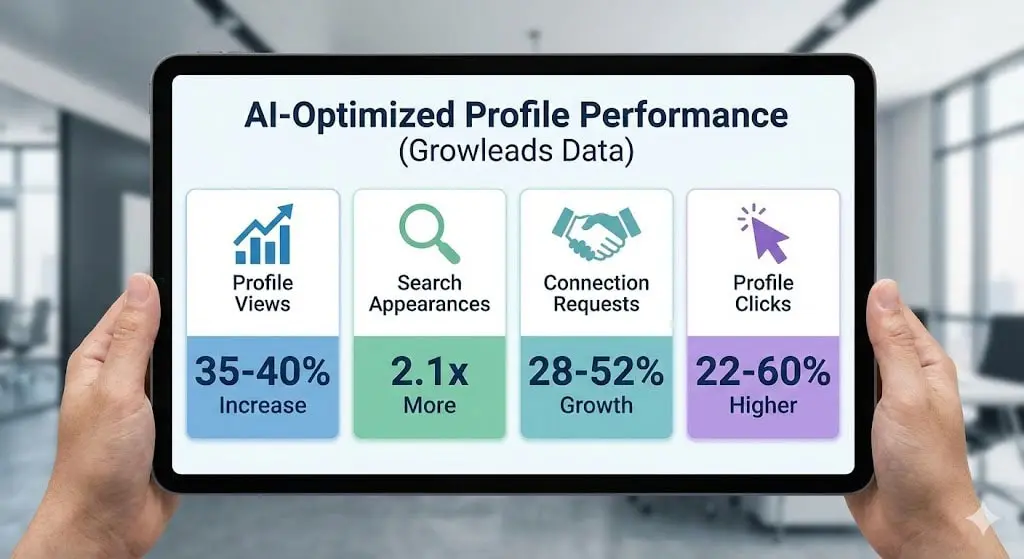 AI-Optimized Profile Performance
(Growleads Data)

Profile Views
35-40%
Increase

Search Appearances
2.1x
More

Connection Requests
28-52%
Growth

Profile Clicks
22-60%
Higher